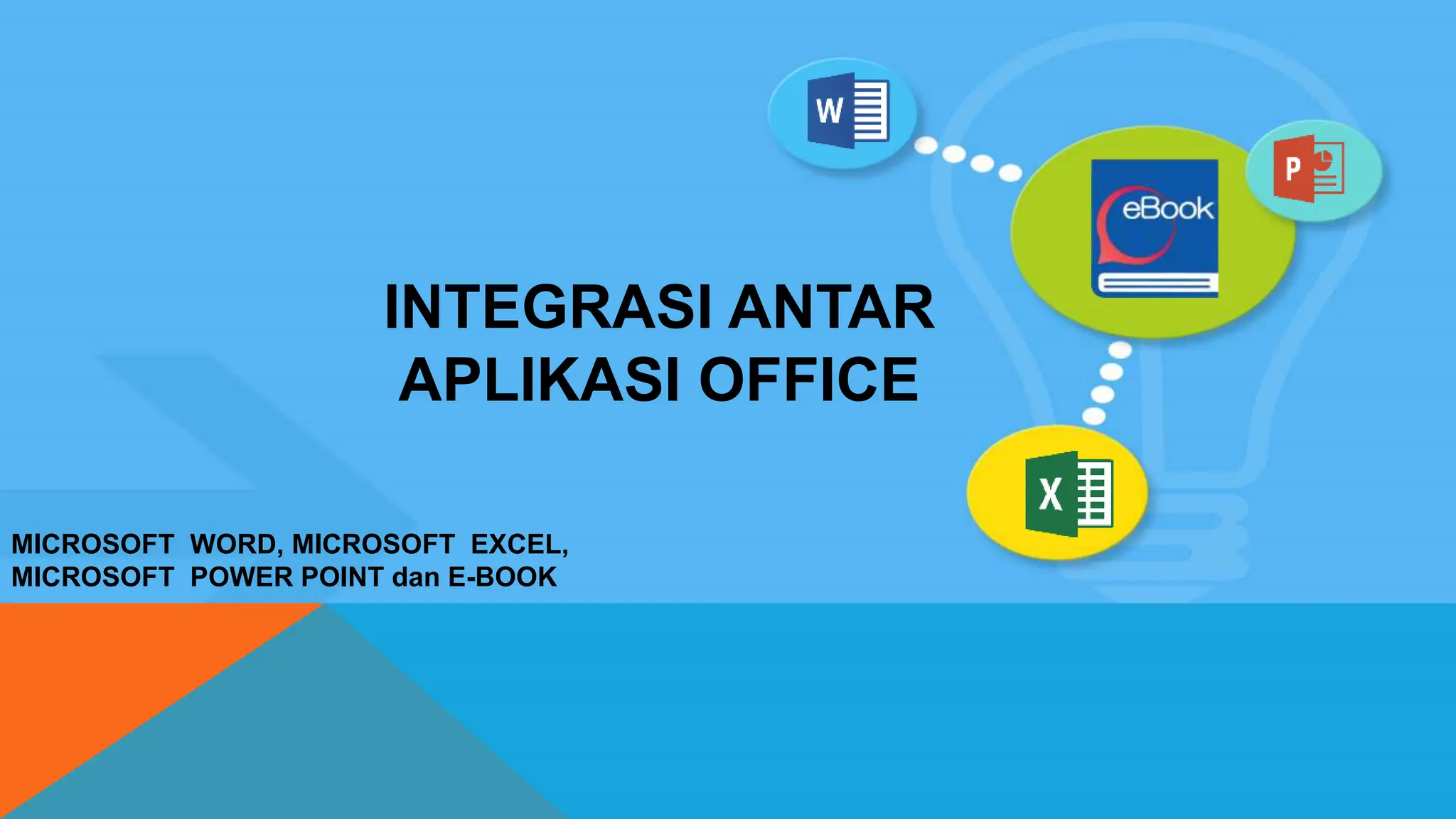 W

eBook

P

INTEGRASI ANTAR APLIKASI OFFICE

X

MICROSOFT WORD, MICROSOFT EXCEL, MICROSOFT POWER POINT dan E-BOOK